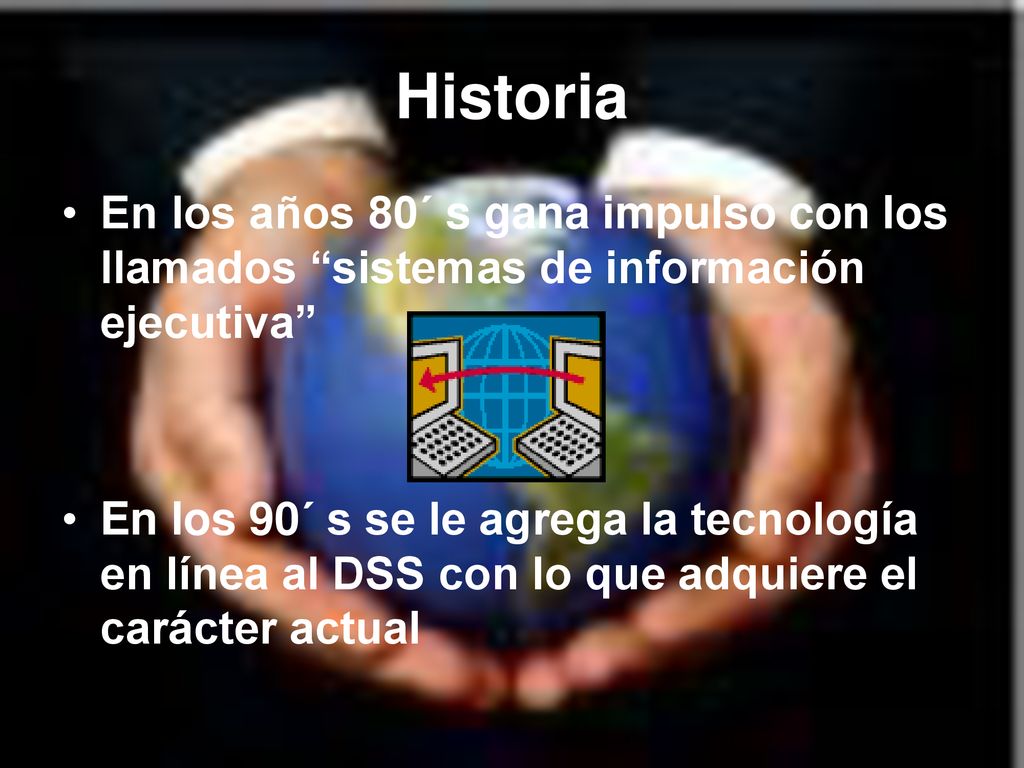 Historia

• En los años 80´ s gana impulso con los llamados “sistemas de información ejecutiva”

• En los 90´ s se le agrega la tecnología en línea al DSS con lo que adquiere el carácter actual